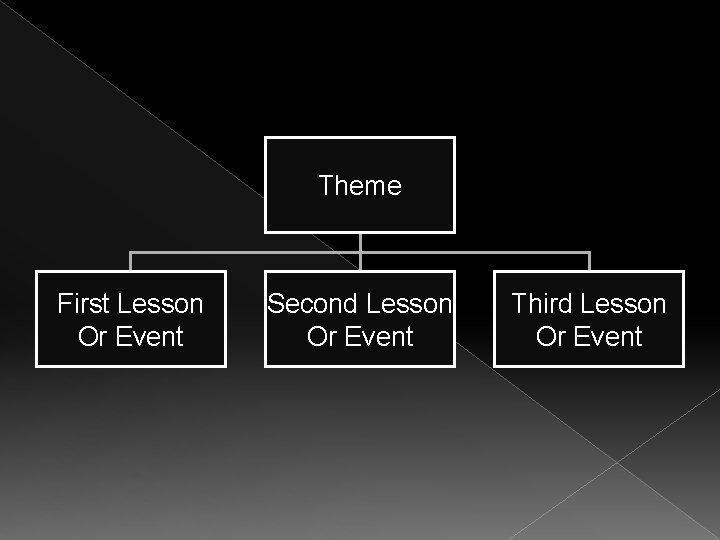 Theme

First Lesson Or Event

Second Lesson Or Event

Third Lesson Or Event